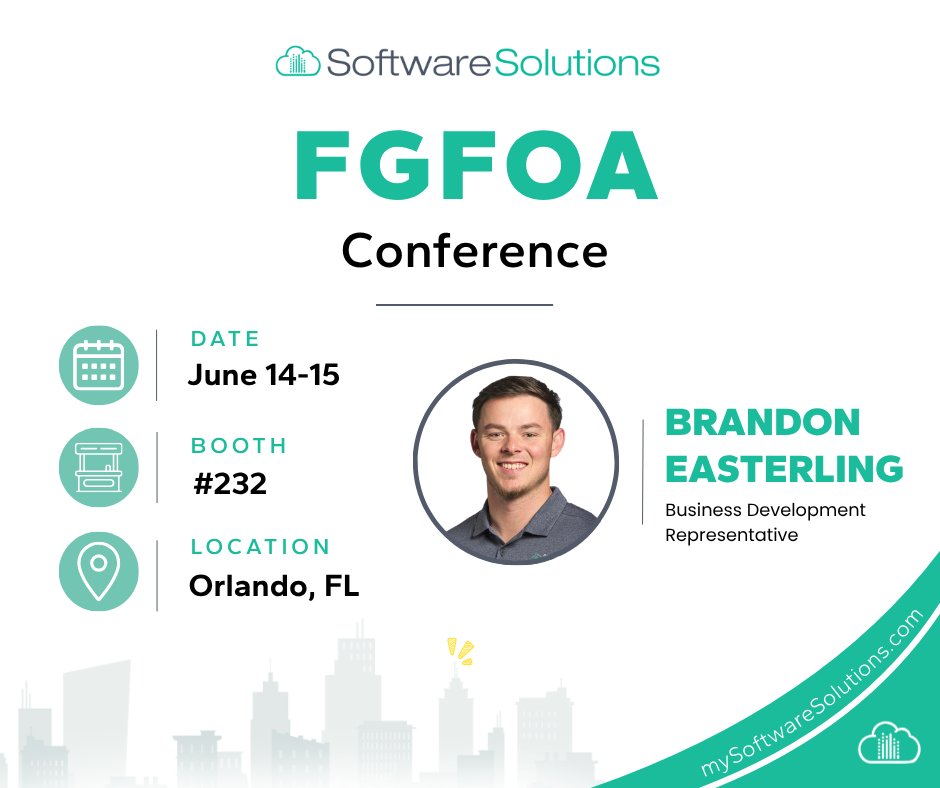 SoftwareSolutions

FGFOA

Conference

DATE
June 14-15

BOOTH
#232

LOCATION
Orlando, FL

BRANDON
EASTERLING
Business Development
Representative

mySoftwareSolutions.com